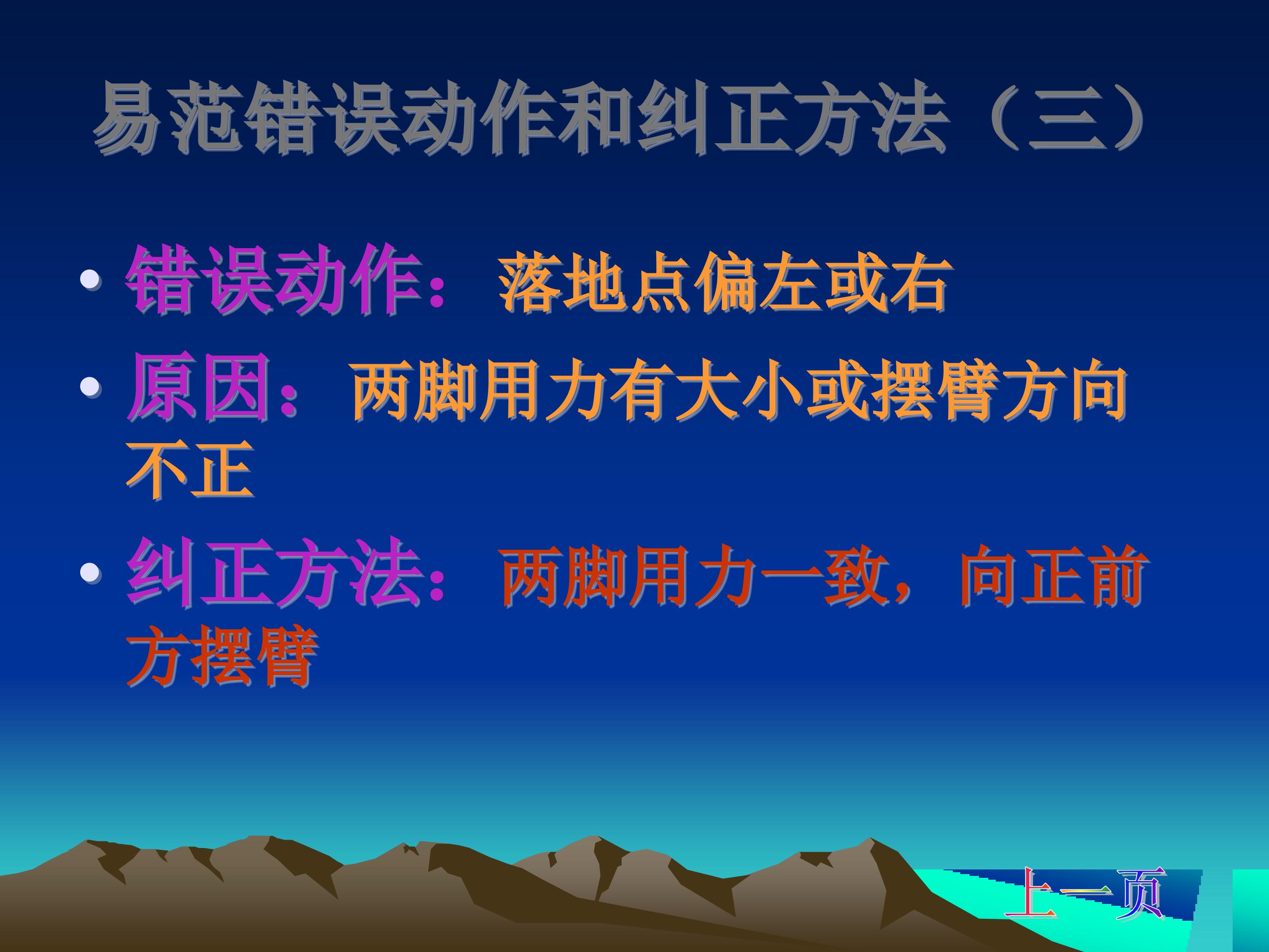 易范错误动作和纠正方法（三）

• 错误动作：落地点偏左或右

• 原因：两脚用力有大小或摆臂方向不正

• 纠正方法：两脚用力一致，向正前方摆臂

上一页